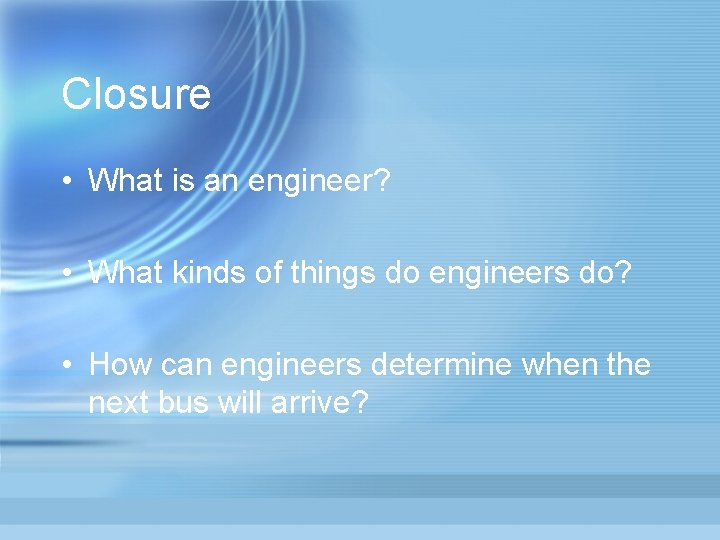 Closure

• What is an engineer?

• What kinds of things do engineers do?

• How can engineers determine when the next bus will arrive?